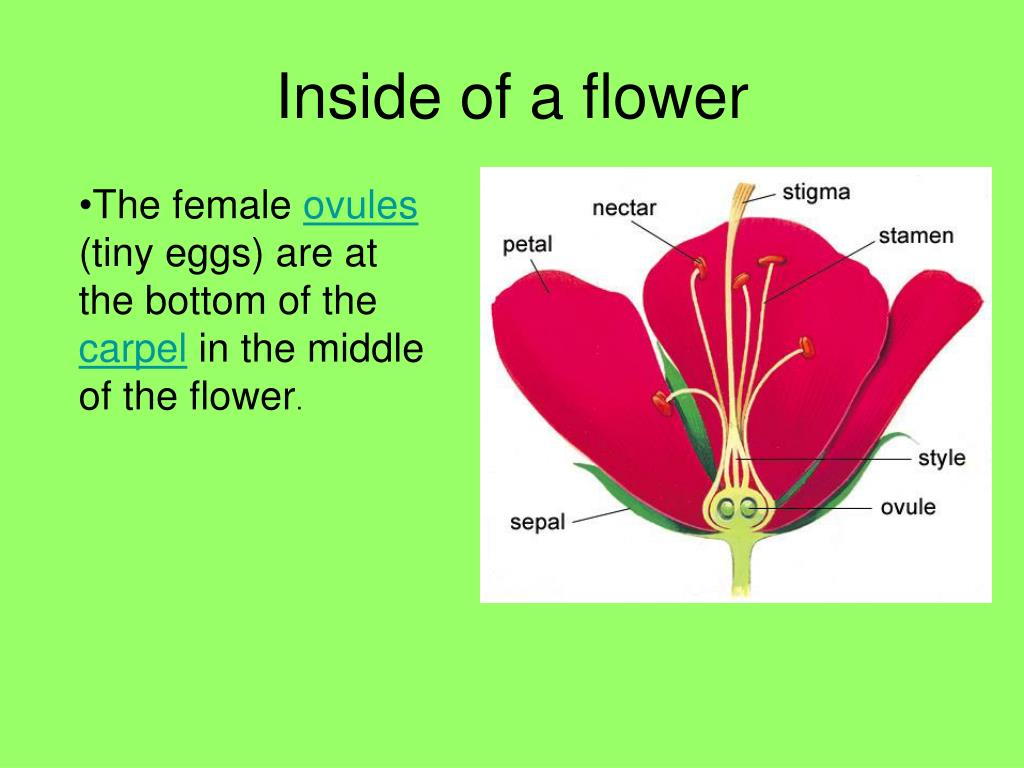 Inside of a flower

•The female ovules (tiny eggs) are at the bottom of the carpel in the middle of the flower.

nectar
stigma
petal
stamen
style
sepal
ovule